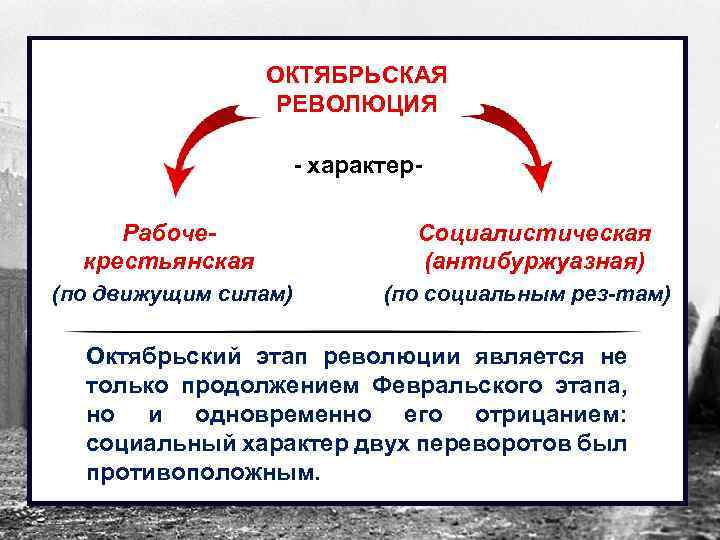 ОКТЯБРЬСКАЯ РЕВОЛЮЦИЯ

- характер-

Рабоче-крестьянская
(по движущим силам)

Социалистическая
(антибуржуазная)
(по социальным рез-там)

Октябрьский этап революции является не только продолжением Февральского этапа, но и одновременно его отрицанием: социальный характер двух переворотов был противоположным.